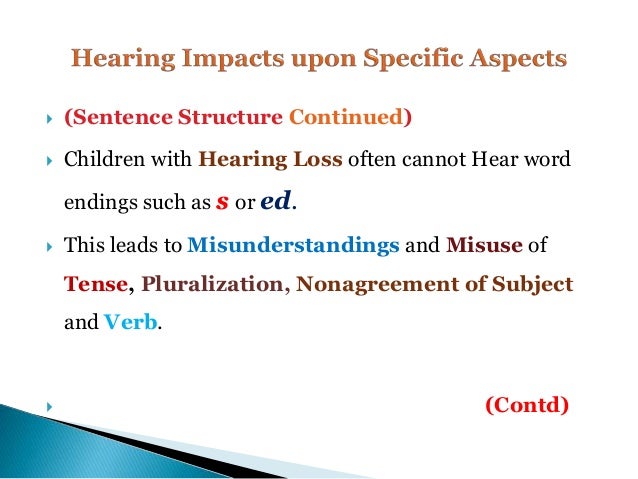 Hearing Impacts upon Specific Aspects

(Sentence Structure Continued)

Children with Hearing Loss often cannot Hear word endings such as s or ed.

This leads to Misunderstandings and Misuse of Tense, Pluralization, Nonagreement of Subject and Verb.

(Contd)